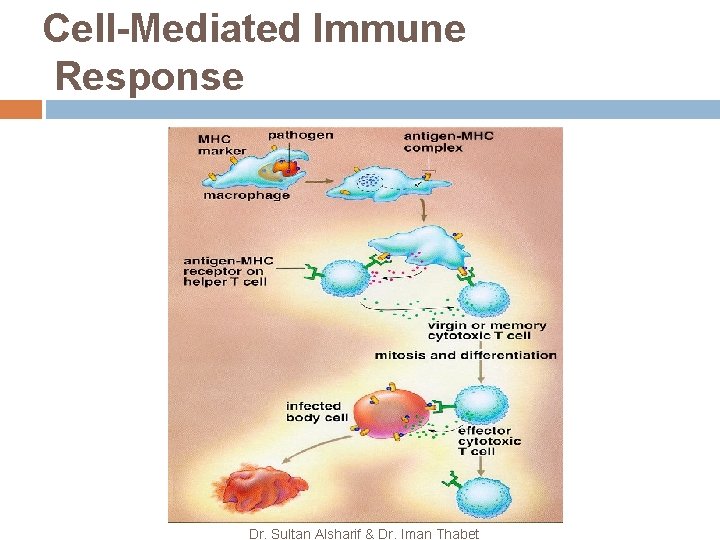 Cell-Mediated Immune Response

MHC marker
pathogen
antigen-MHC complex
macrophage
antigen-MHC receptor on helper T cell
virgin or memory cytotoxic T cell
mitosis and differentiation
infected body cell
effector cytotoxic T cell

Dr. Sultan Alsharif & Dr. Iman Thabet